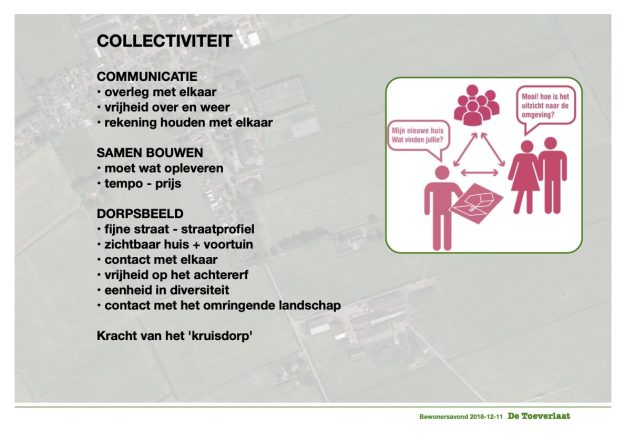 COLLECTIVITEIT

COMMUNICATIE
• overleg met elkaar
• vrijheid over en weer
• rekening houden met elkaar

SAMEN BOUWEN
• moet wat opleveren
• tempo - prijs

DORPSBEELD
• fijne straat - straatprofiel
• zichtbaar huis + voortuin
• contact met elkaar
• vrijheid op het achtererf
• eenheid in diversiteit
• contact met het omringende landschap

Kracht van het 'kruisdorp'

Mijn nieuwe huis Wat vinden jullie?

Mooi! hoe is het uitzicht naar de omgeving?

Bewonersavond 2018-12-11 De Toeverlaat